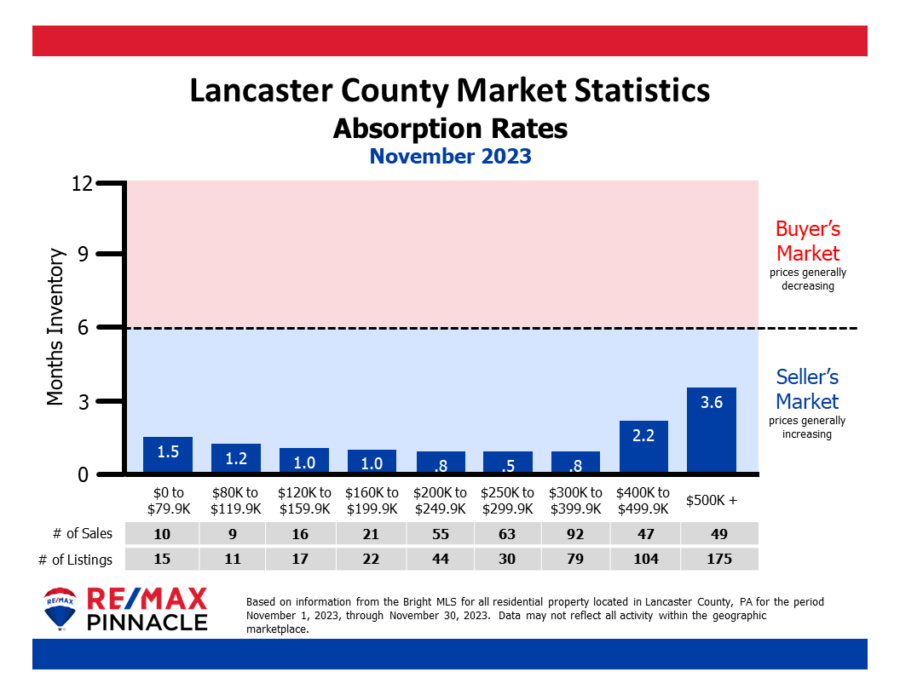 Lancaster County Market Statistics
Absorption Rates
November 2023

Months Inventory

12
9
6
3
0

Buyer's Market
prices generally decreasing

Seller's Market
prices generally increasing

1.5
1.2
1.0
1.0
.8
.5
.8
2.2
3.6

| | \$0 to \$79.9K | \$80K to \$119.9K | \$120K to \$159.9K | \$160K to \$199.9K | \$200K to \$249.9K | \$250K to \$299.9K | \$300K to \$399.9K | \$400K to \$499.9K | \$500K + |
|---|---|---|---|---|---|---|---|---|---|
| # of Sales | 10 | 9 | 16 | 21 | 55 | 63 | 92 | 47 | 49 |
| # of Listings | 15 | 11 | 17 | 22 | 44 | 30 | 79 | 104 | 175 |

RE/MAX
RE/MAX PINNACLE

Based on information from the Bright MLS for all residential property located in Lancaster County, PA for the period November 1, 2023, through November 30, 2023. Data may not reflect all activity within the geographic marketplace.